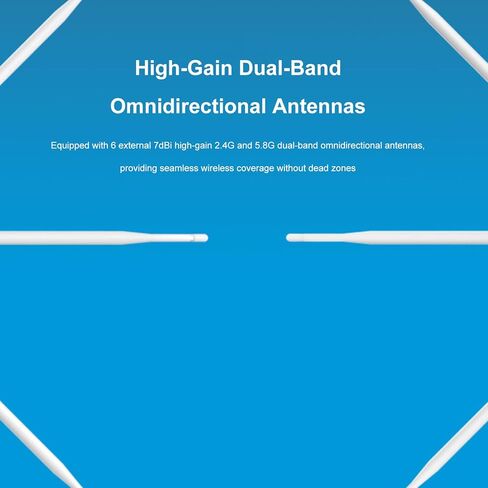 High-Gain Dual-Band Omnidirectional Antennas

Equipped with 6 external 7dBi high-gain 2.4G and 5.8G dual-band omnidirectional antennas, providing seamless wireless coverage without dead zones